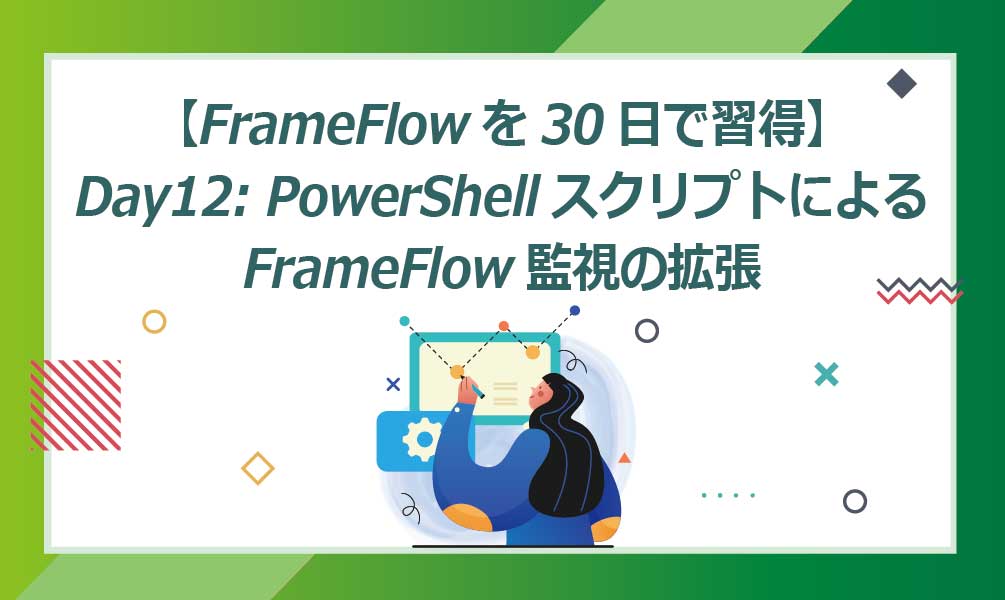 【FrameFlow を 30 日で習得】
Day12: PowerShell スクリプトによる FrameFlow 監視の拡張